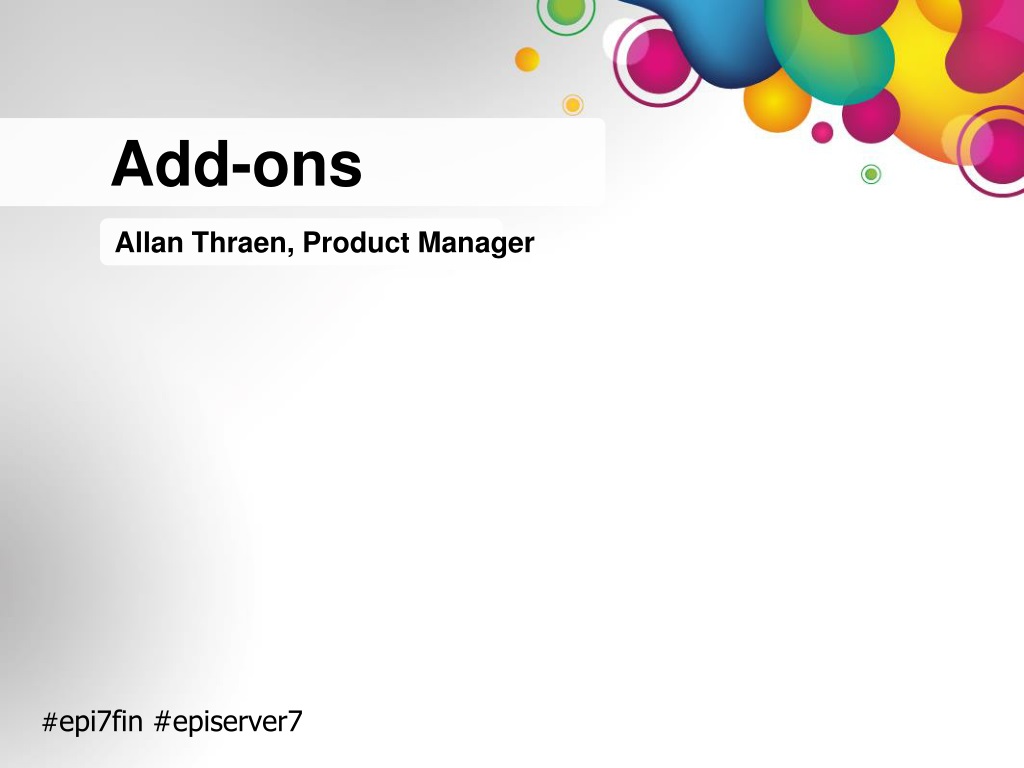 Add-ons

Allan Thraen, Product Manager

#epi7fin #episerver7